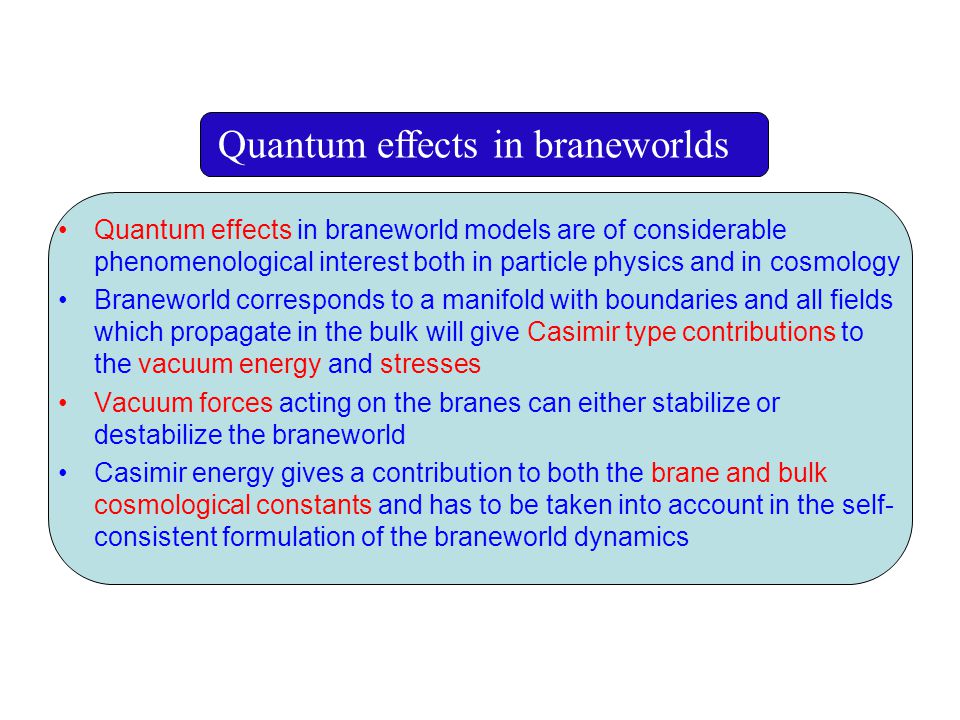 Quantum effects in braneworlds

• Quantum effects in braneworld models are of considerable phenomenological interest both in particle physics and in cosmology

• Braneworld corresponds to a manifold with boundaries and all fields which propagate in the bulk will give Casimir type contributions to the vacuum energy and stresses

• Vacuum forces acting on the branes can either stabilize or destabilize the braneworld

• Casimir energy gives a contribution to both the brane and bulk cosmological constants and has to be taken into account in the self-consistent formulation of the braneworld dynamics